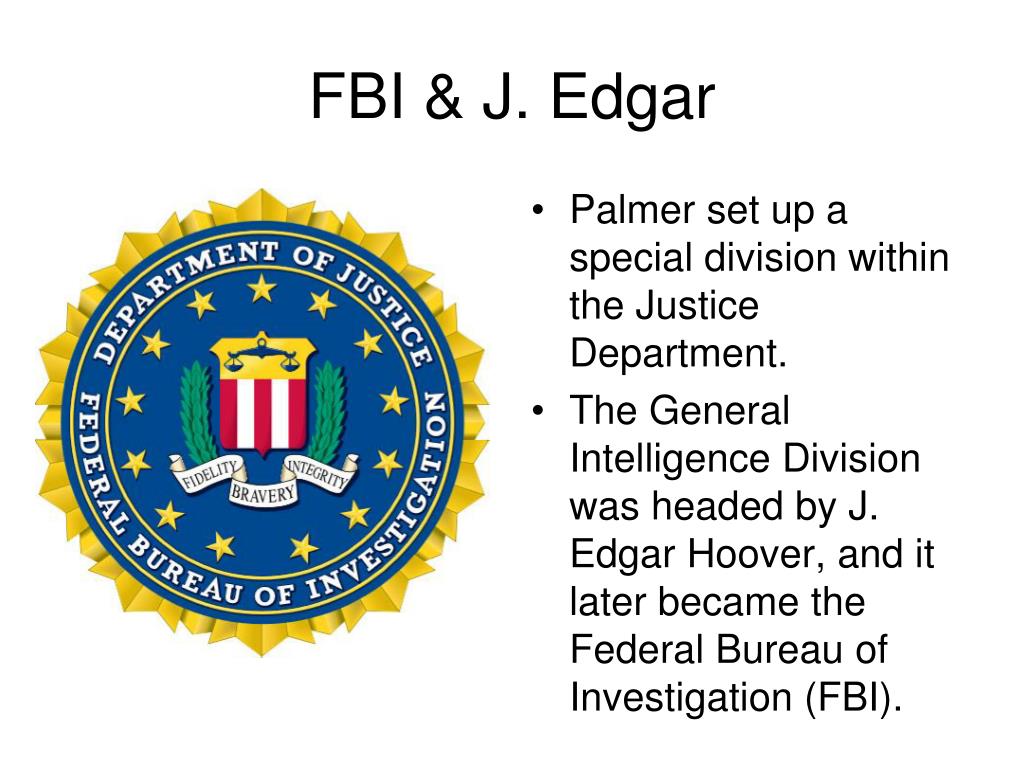 FBI & J. Edgar

DEPARTMENT OF JUSTICE
FEDERAL BUREAU OF INVESTIGATION
FIDELITY
BRAVERY
INTEGRITY

• Palmer set up a special division within the Justice Department.
• The General Intelligence Division was headed by J. Edgar Hoover, and it later became the Federal Bureau of Investigation (FBI).